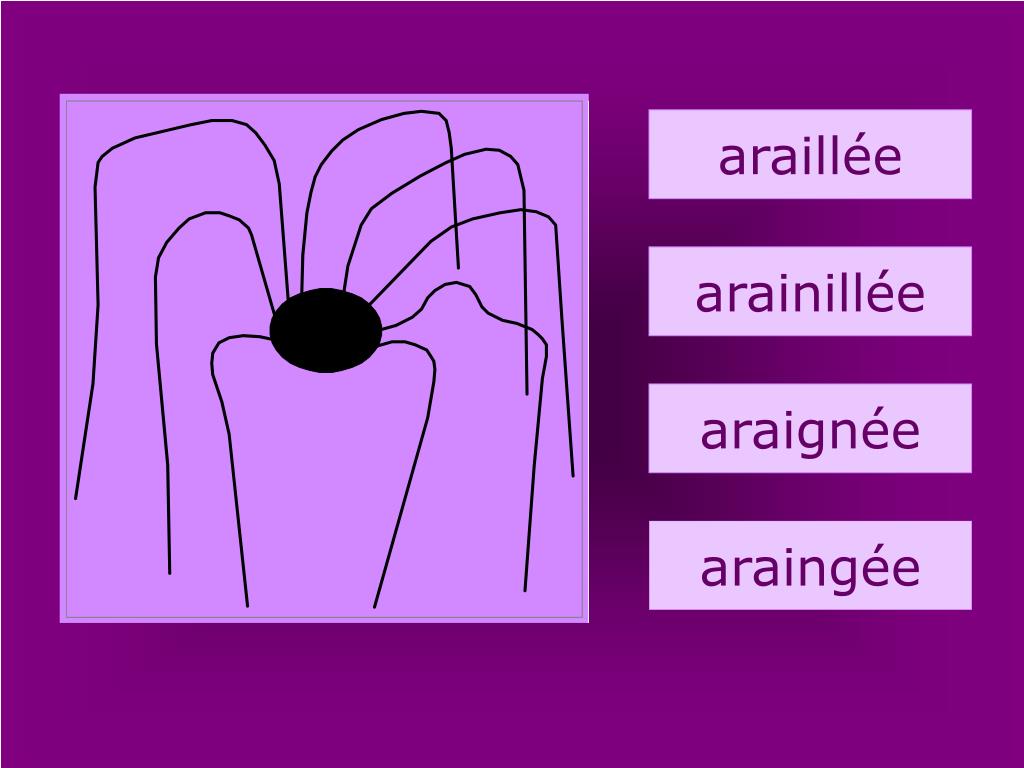 araillée

arainillée

araignée

araingée